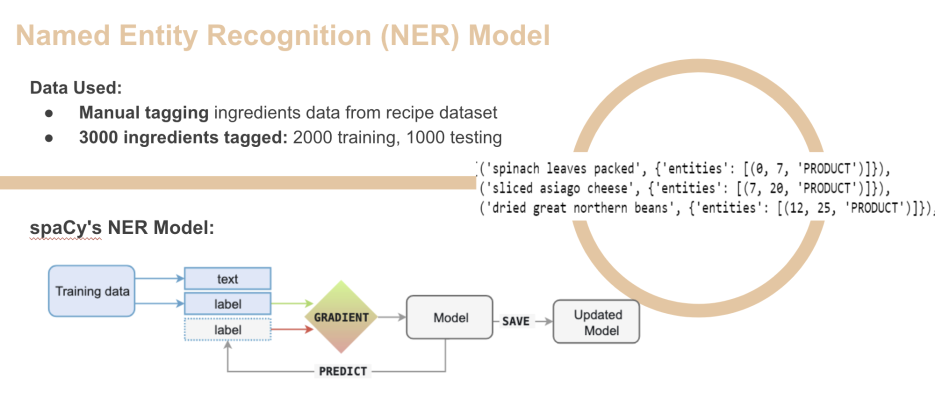 Named Entity Recognition (NER) Model

Data Used:
● Manual tagging ingredients data from recipe dataset
● 3000 ingredients tagged: 2000 training, 1000 testing

('spinach leaves packed', {'entities': [(0, 7, 'PRODUCT')]}),
('sliced asiago cheese', {'entities': [(7, 20, 'PRODUCT')]}),
('dried great northern beans', {'entities': [(12, 25, 'PRODUCT')]}),

spaCy's NER Model:

Training data
text
label
label
GRADIENT
Model
SAVE
Updated Model
PREDICT